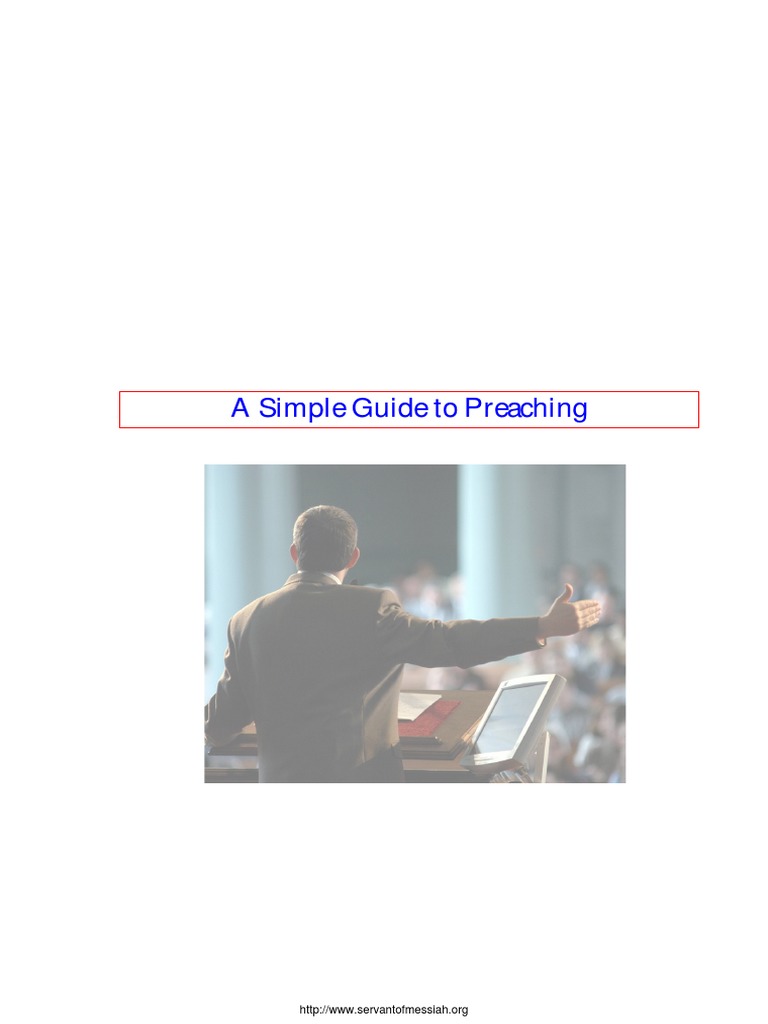 A Simple Guide to Preaching

http://www.servantofmessiah.org